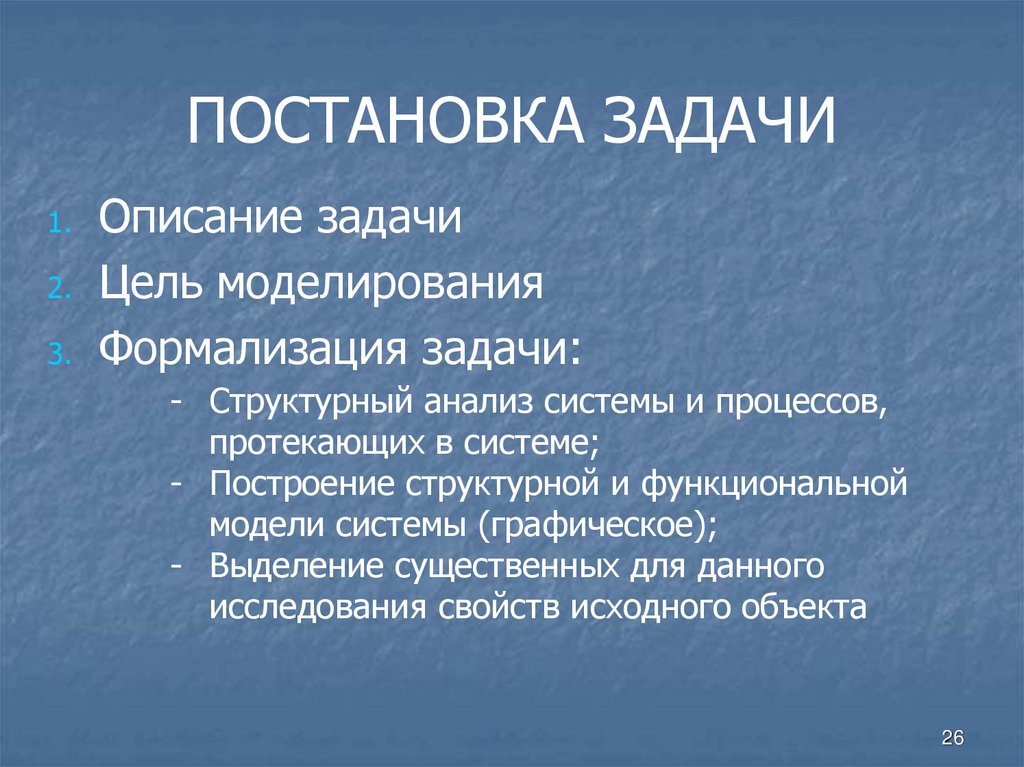 ПОСТАНОВКА ЗАДАЧИ

1. Описание задачи
2. Цель моделирования
3. Формализация задачи:
- Структурный анализ системы и процессов, протекающих в системе;
- Построение структурной и функциональной модели системы (графическое);
- Выделение существенных для данного исследования свойств исходного объекта

26